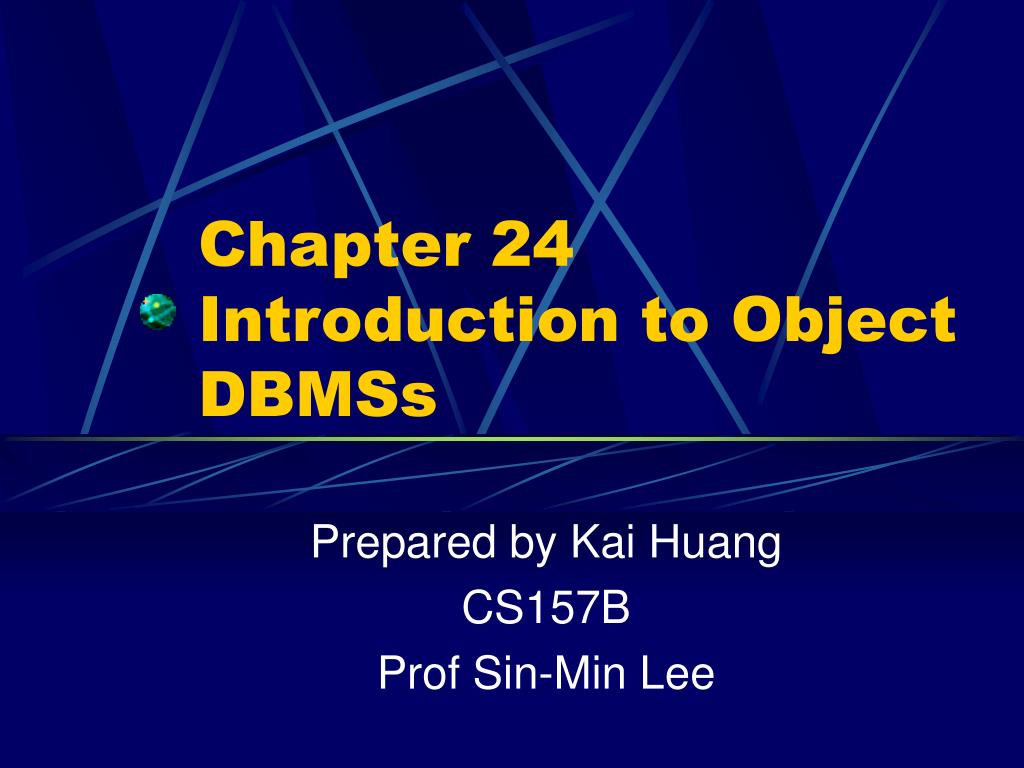 Chapter 24
Introduction to Object DBMSs

Prepared by Kai Huang
CS157B
Prof Sin-Min Lee